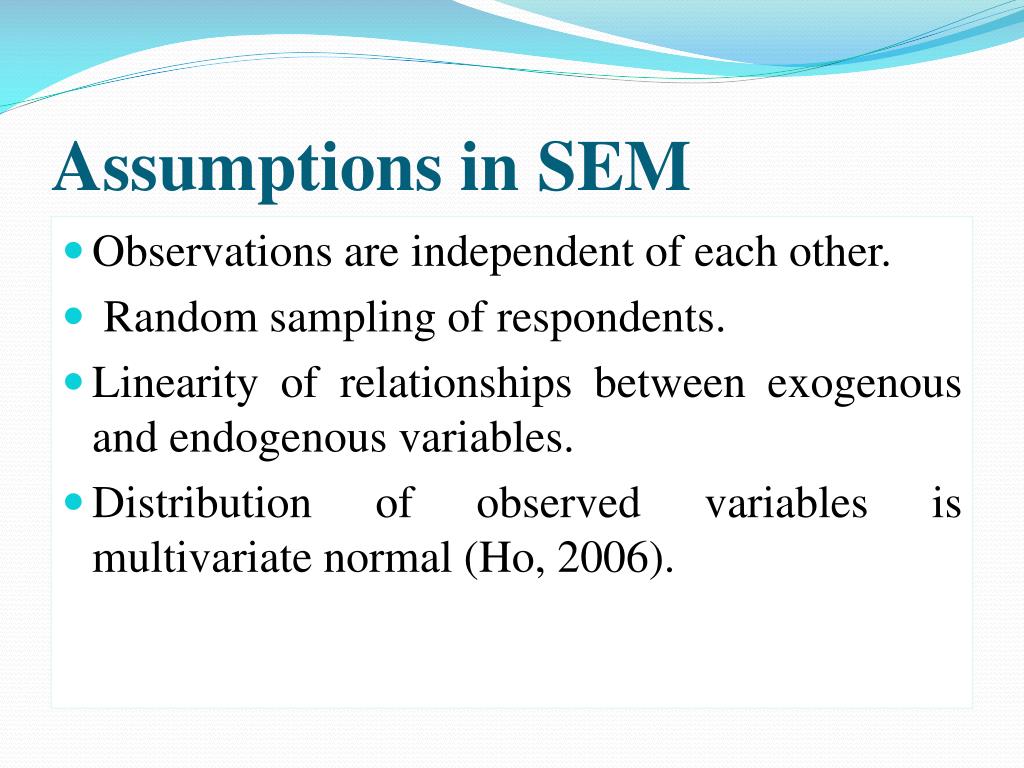 Assumptions in SEM

- Observations are independent of each other.
- Random sampling of respondents.
- Linearity of relationships between exogenous and endogenous variables.
- Distribution of observed variables is multivariate normal (Ho, 2006).